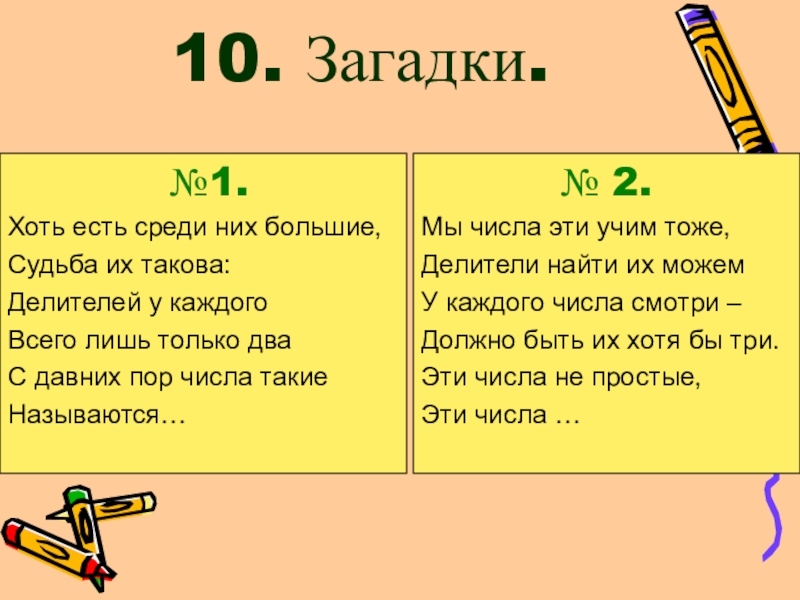 10. Загадки.

№1.

Хоть есть среди них большие,
Судьба их такова:
Делителей у каждого
Всего лишь только два
С давних пор числа такие
Называются…

№ 2.

Мы числа эти учим тоже,
Делители найти их можем
У каждого числа смотри –
Должно быть их хотя бы три.
Эти числа не простые,
Эти числа …